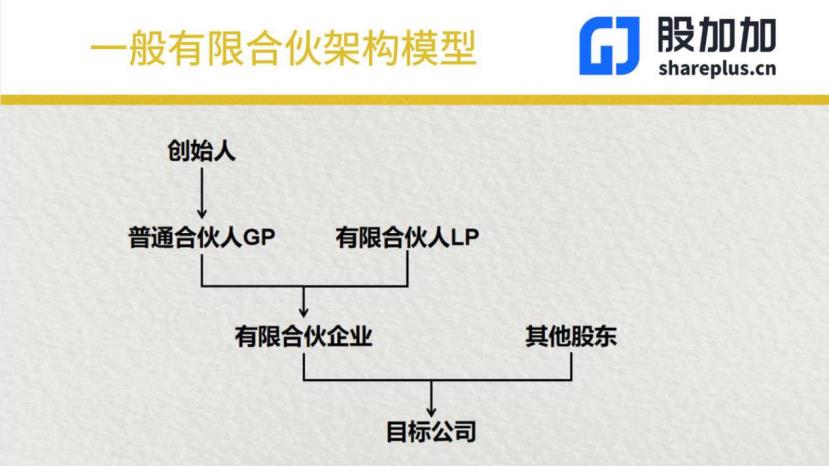 一般有限合伙架构模型

股加加
shareplus.cn

创始人

普通合伙人GP

有限合伙人LP

有限合伙企业

其他股东

目标公司